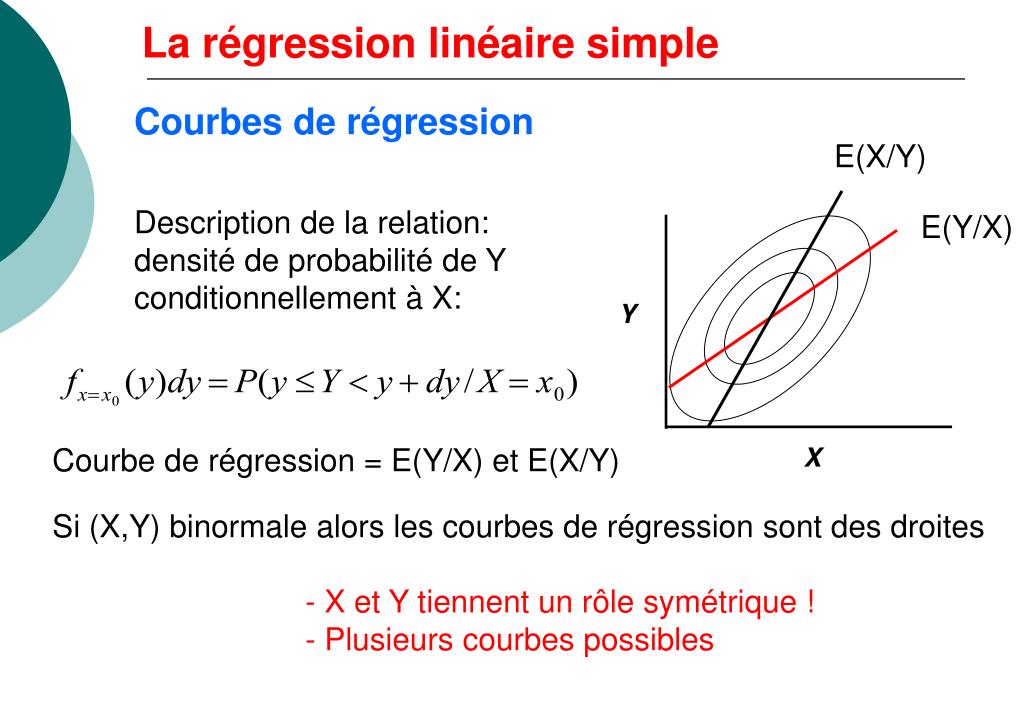 La régression linéaire simple

Courbes de régression

Description de la relation: densité de probabilité de Y conditionnellement à X:

$f_{x=x_0}(y)dy = P(y \leq Y < y + dy / X = x_0)$

E(X/Y)

E(Y/X)

Y

X

Courbe de régression = E(Y/X) et E(X/Y)

Si (X,Y) binormale alors les courbes de régression sont des droites

- X et Y tiennent un rôle symétrique !
- Plusieurs courbes possibles